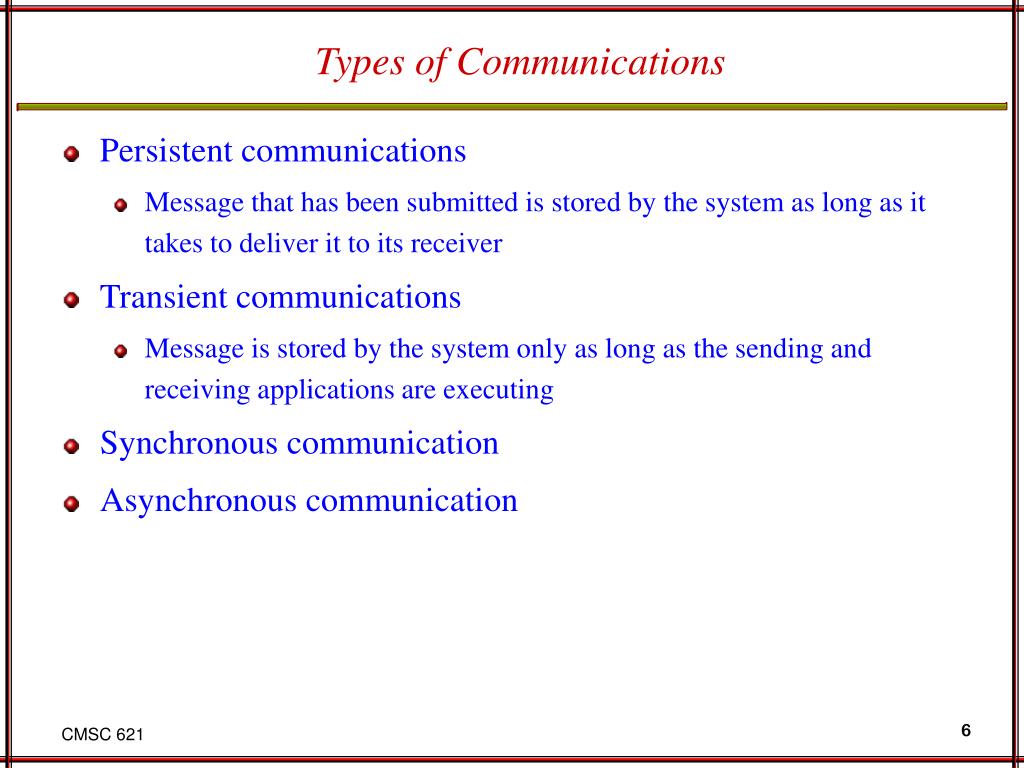 Types of Communications

Persistent communications

Message that has been submitted is stored by the system as long as it takes to deliver it to its receiver

Transient communications

Message is stored by the system only as long as the sending and receiving applications are executing

Synchronous communication

Asynchronous communication

CMSC 621

6